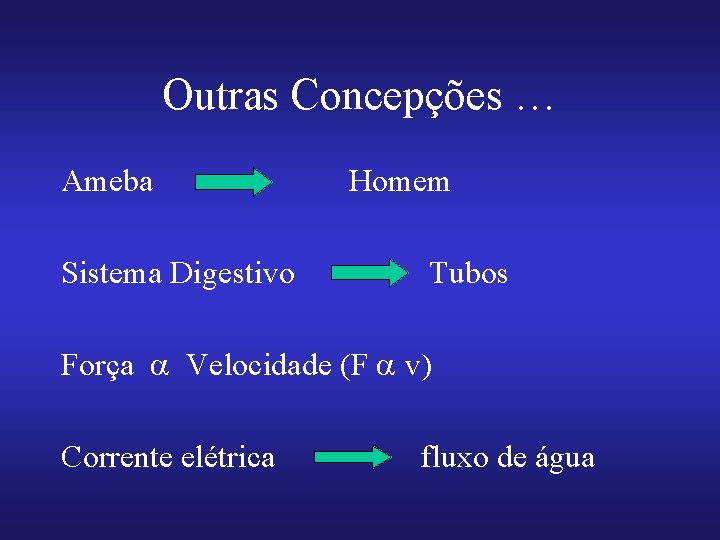 Outras Concepções …

Ameba $\rightarrow$ Homem

Sistema Digestivo $\rightarrow$ Tubos

Força $\alpha$ Velocidade (F $\alpha$ v)

Corrente elétrica $\rightarrow$ fluxo de água